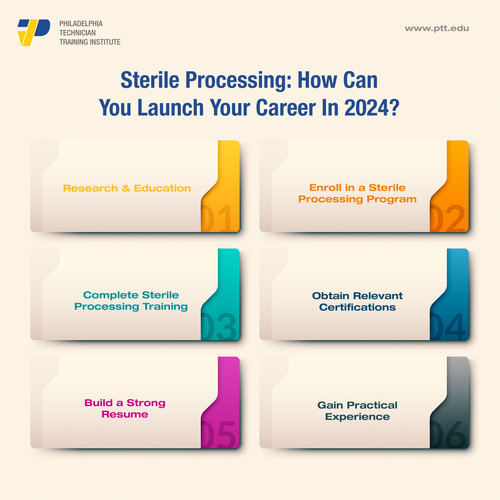 PHILADELPHIA TECHNICIAN TRAINING INSTITUTE

www.ptt.edu

Sterile Processing: How Can You Launch Your Career In 2024?

Research & Education

01

Enroll in a Sterile Processing Program

02

Complete Sterile Processing Training

03

Obtain Relevant Certifications

04

Build a Strong Resume

05

Gain Practical Experience

06